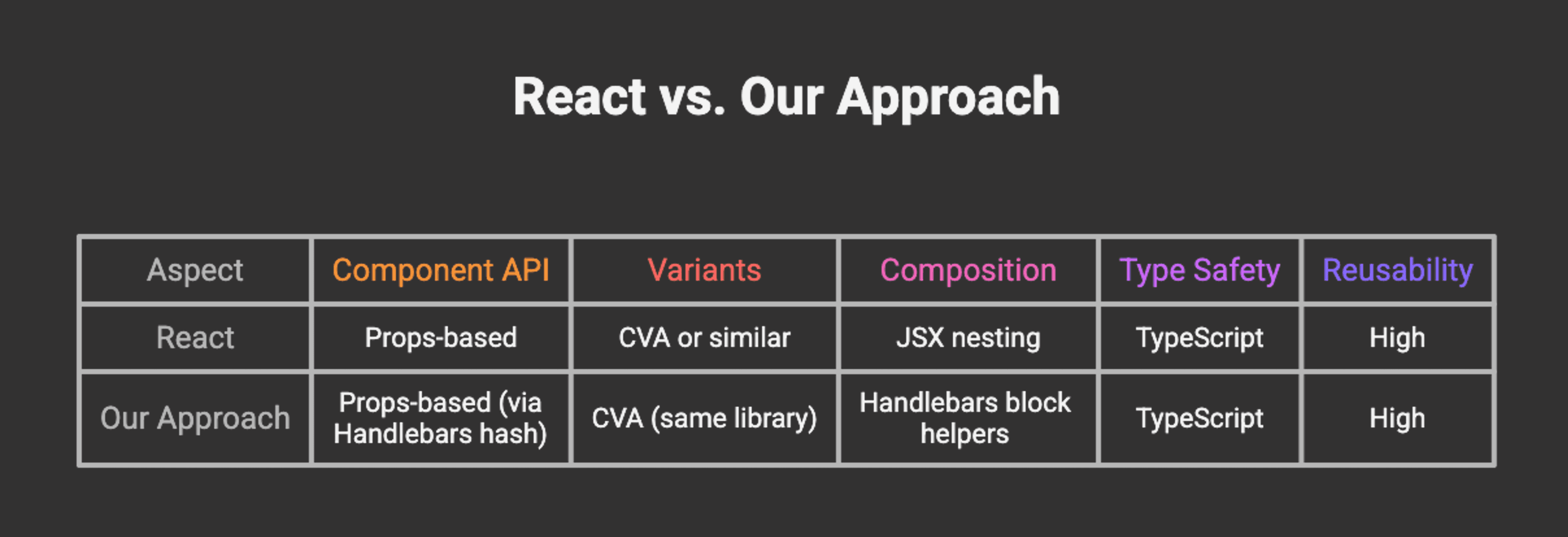 React vs. Our Approach

| Aspect | Component API | Variants | Composition | Type Safety | Reusability |
|---|---|---|---|---|---|
| React | Props-based | CVA or similar | JSX nesting | TypeScript | High |
| Our Approach | Props-based (via Handlebars hash) | CVA (same library) | Handlebars block helpers | TypeScript | High |